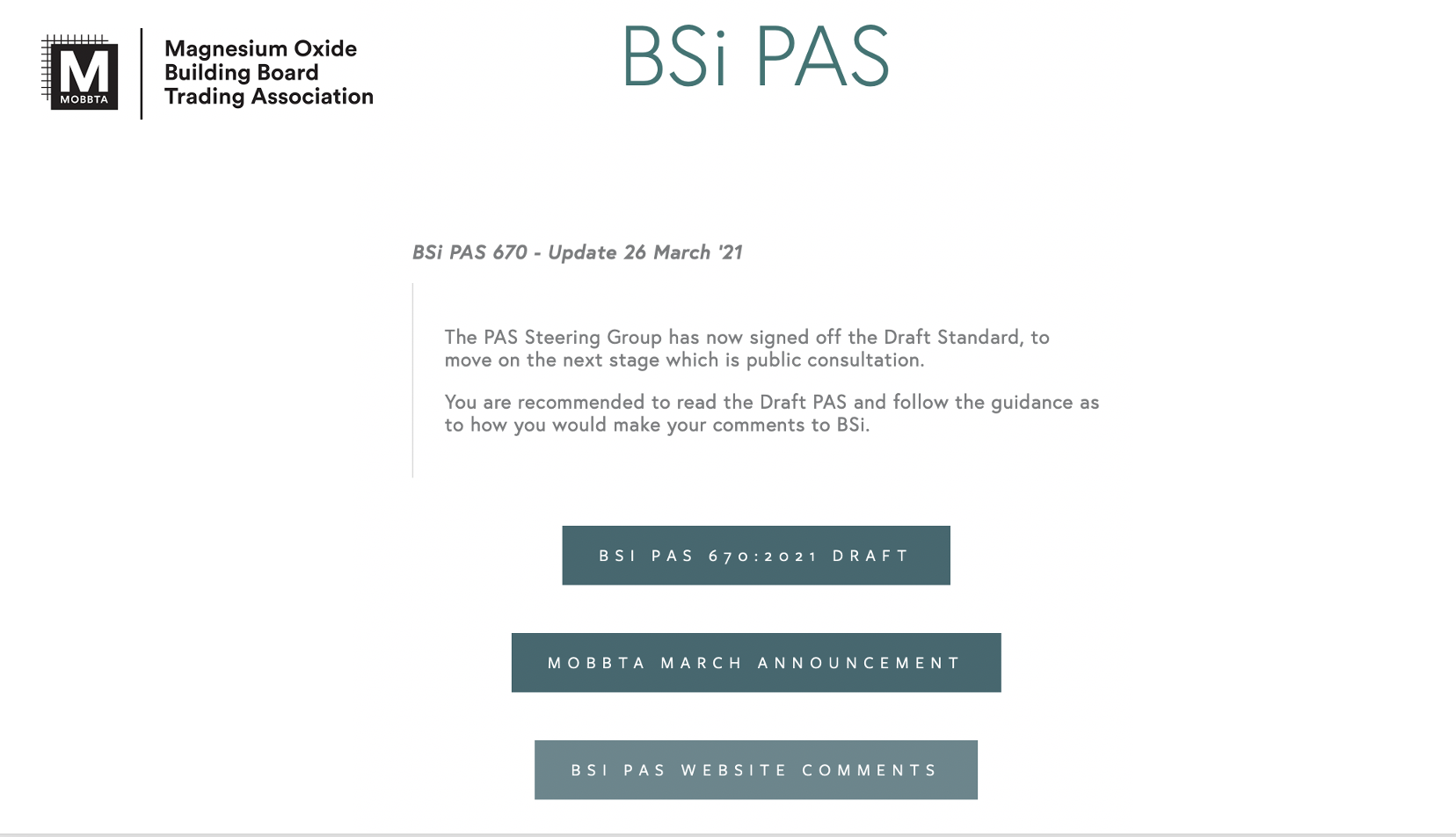 M
MOBBTA

Magnesium Oxide Building Board Trading Association

BSi PAS

BSi PAS 670 - Update 26 March '21

The PAS Steering Group has now signed off the Draft Standard, to move on the next stage which is public consultation.

You are recommended to read the Draft PAS and follow the guidance as to how you would make your comments to BSi.

BSI PAS 670:2021 DRAFT

MOBBTA MARCH ANNOUNCEMENT

BSI PAS WEBSITE COMMENTS